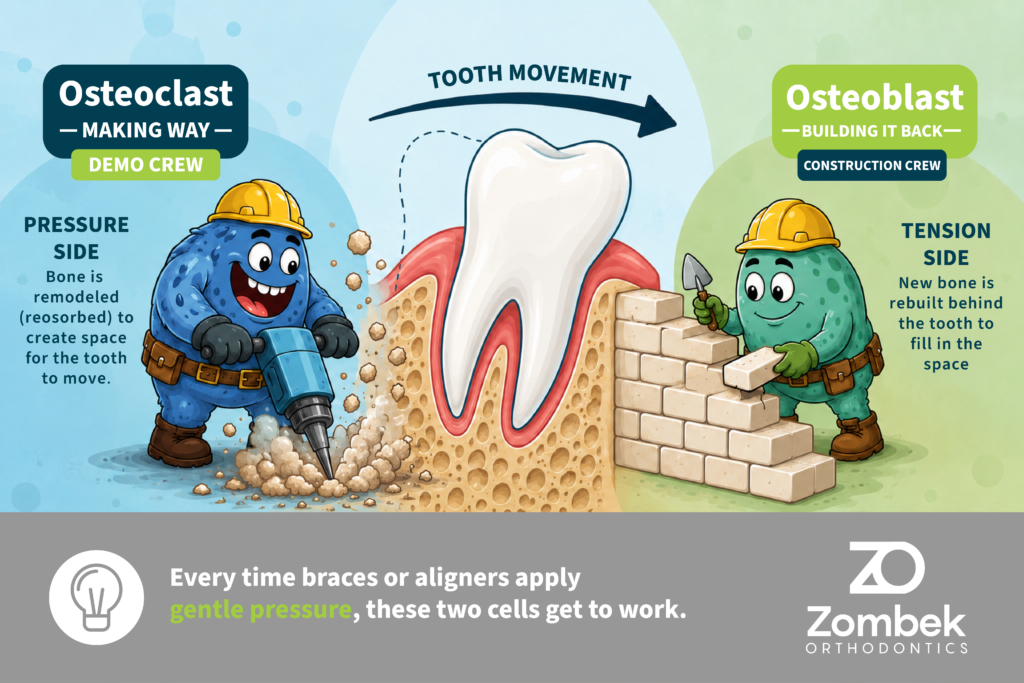 Osteoclast
— MAKING WAY —
DEMO CREW

PRESSURE SIDE
Bone is remodeled (reosorbed) to create space for the tooth to move.

TOOTH MOVEMENT

Osteoblast
— BUILDING IT BACK —
CONSTRUCTION CREW

TENSION SIDE
New bone is rebuilt behind the tooth to fill in the space

Every time braces or aligners apply gentle pressure, these two cells get to work.

ZO
Zombek
ORTHODONTICS